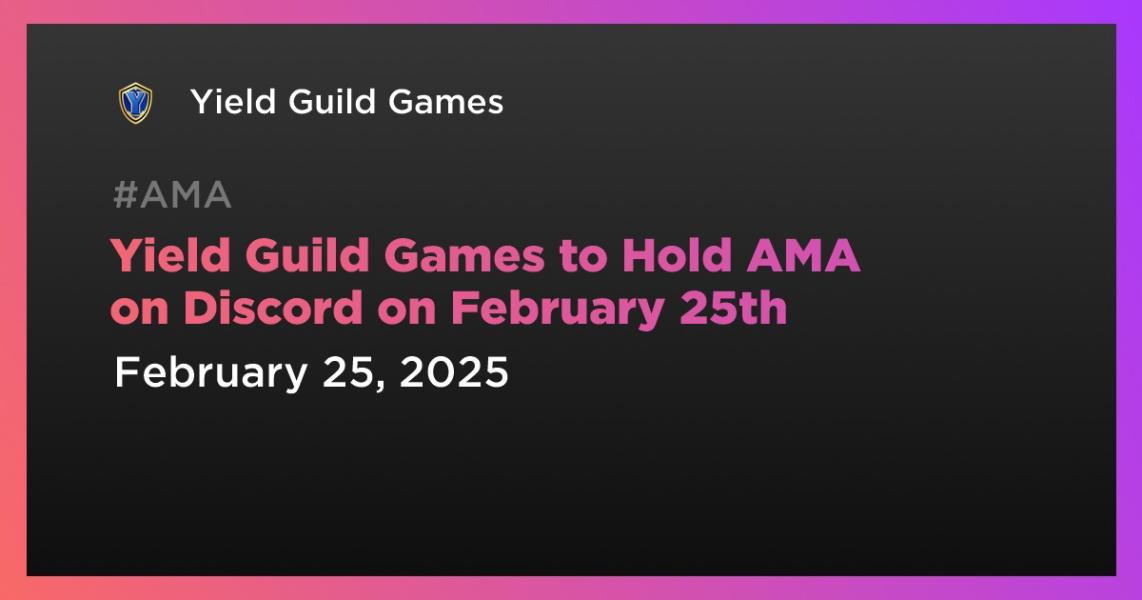 Yield Guild Games

#AMA

Yield Guild Games to Hold AMA on Discord on February 25th

February 25, 2025